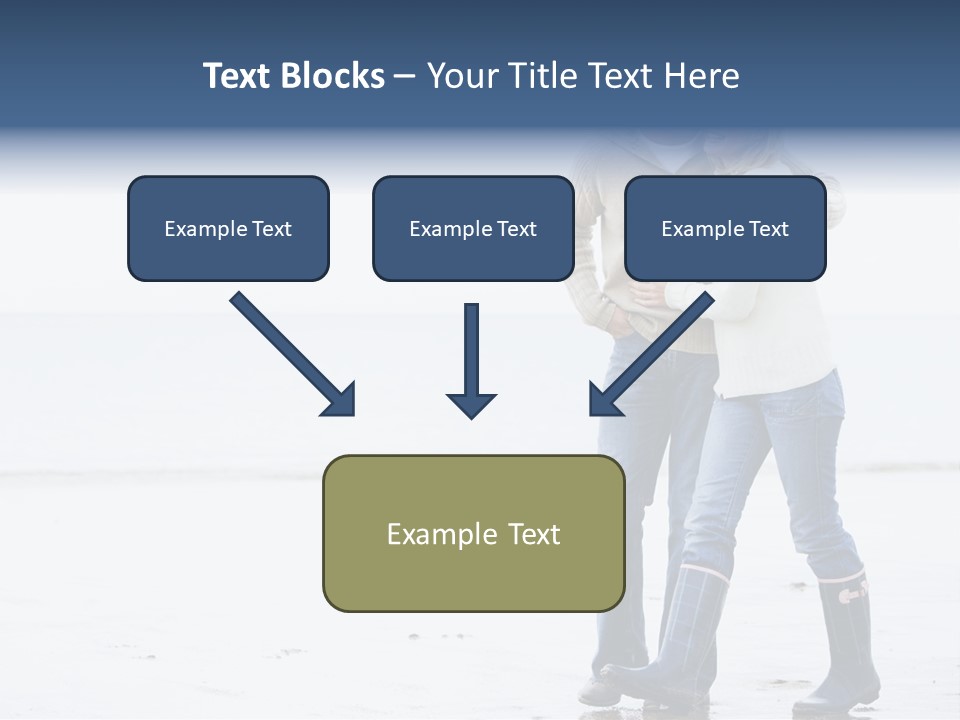 Text Blocks – Your Title Text Here

Example Text

Example Text

Example Text

Example Text